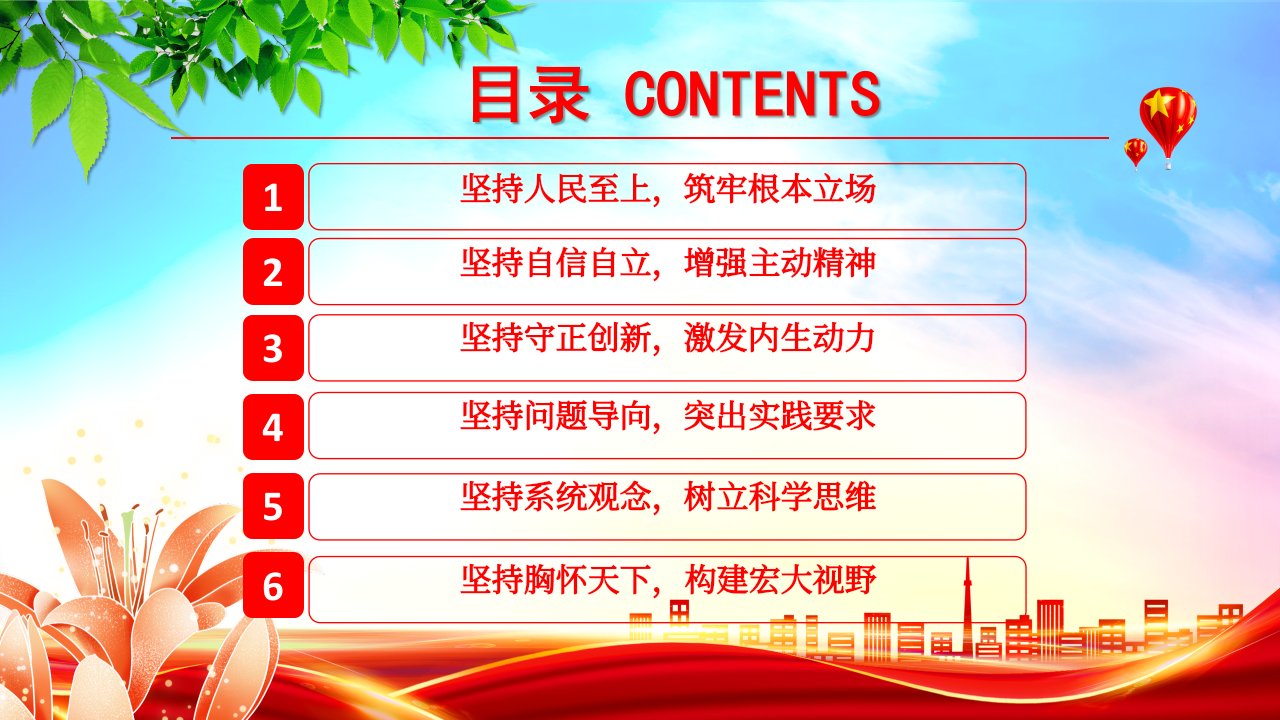 目录 CONTENTS

1 坚持人民至上，筑牢根本立场

2 坚持自信自立，增强主动精神

3 坚持守正创新，激发内生动力

4 坚持问题导向，突出实践要求

5 坚持系统观念，树立科学思维

6 坚持胸怀天下，构建宏大视野